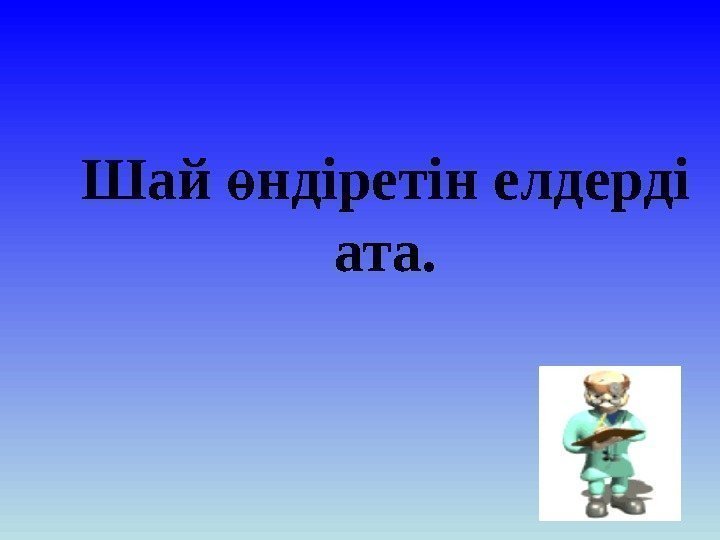 Шай өндіретін елдерді ата.